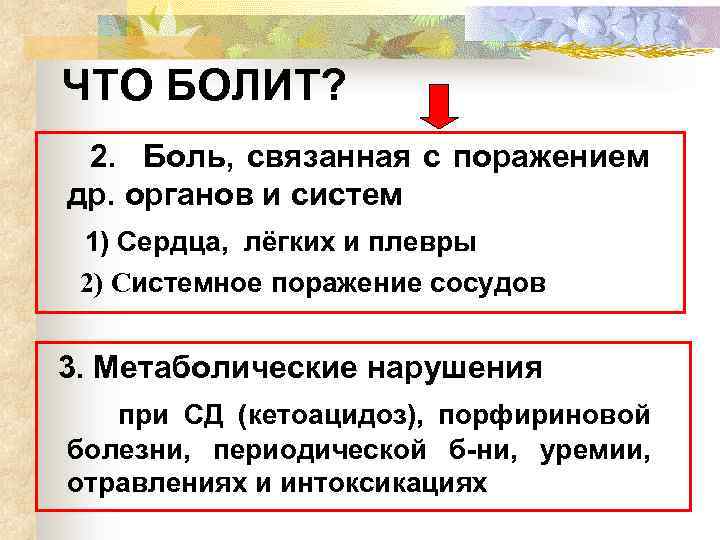 ЧТО БОЛИТ?

2. Боль, связанная с поражением др. органов и систем

1) Сердца, лёгких и плевры

2) Системное поражение сосудов

3. Метаболические нарушения

при СД (кетоацидоз), порфириновой болезни, периодической б-ни, уремии, отравлениях и интоксикациях